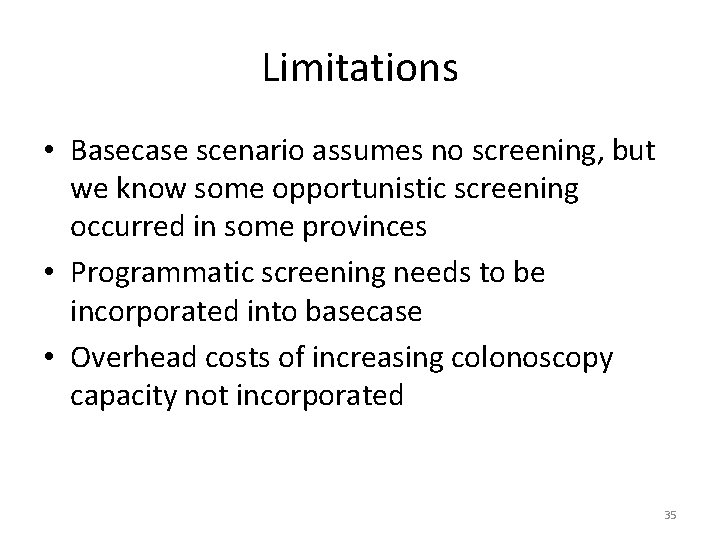 Limitations

• Basecase scenario assumes no screening, but we know some opportunistic screening occurred in some provinces
• Programmatic screening needs to be incorporated into basecase
• Overhead costs of increasing colonoscopy capacity not incorporated

35